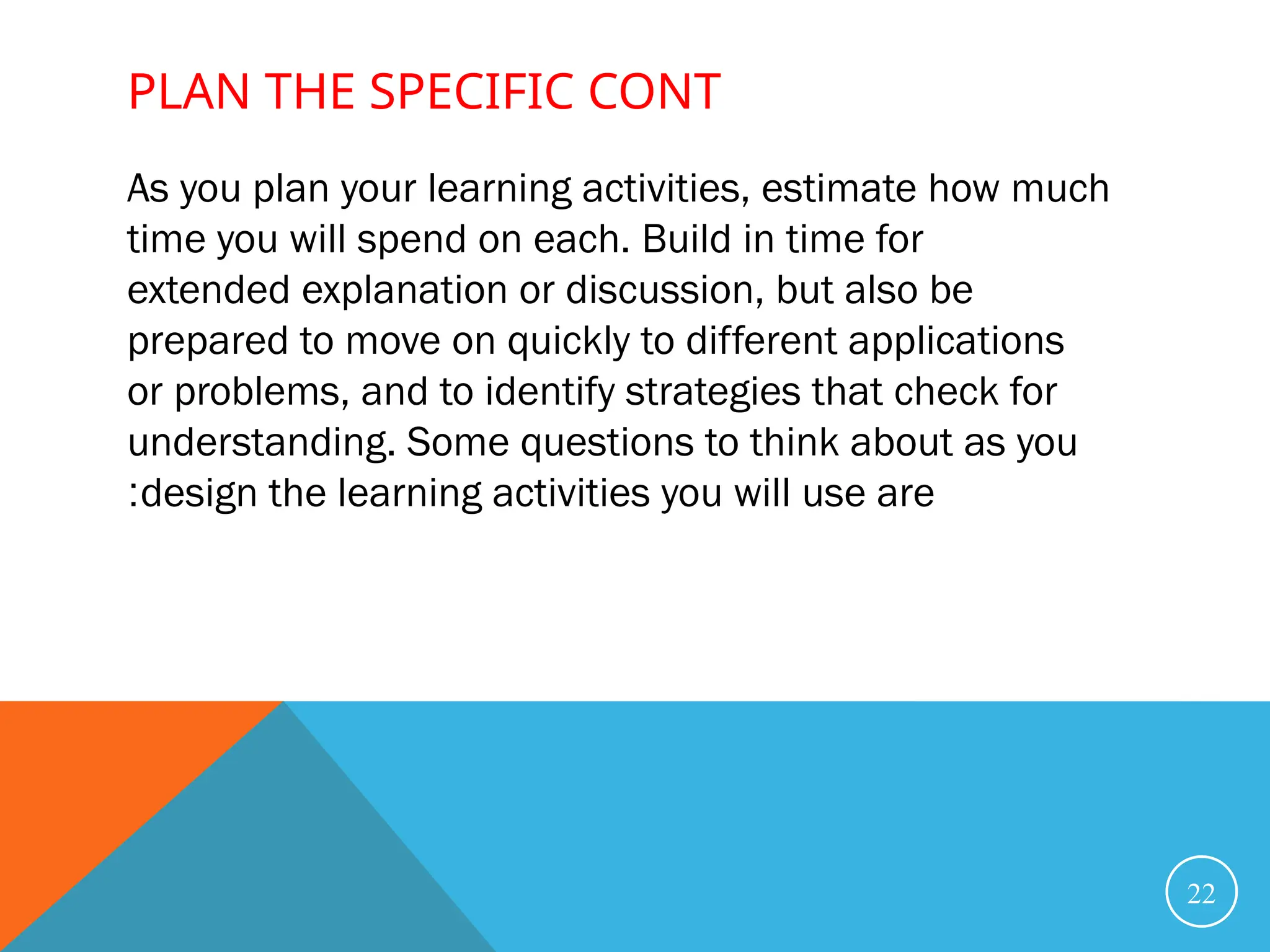 PLAN THE SPECIFIC CONT

As you plan your learning activities, estimate how much time you will spend on each. Build in time for extended explanation or discussion, but also be prepared to move on quickly to different applications or problems, and to identify strategies that check for understanding. Some questions to think about as you :design the learning activities you will use are

22